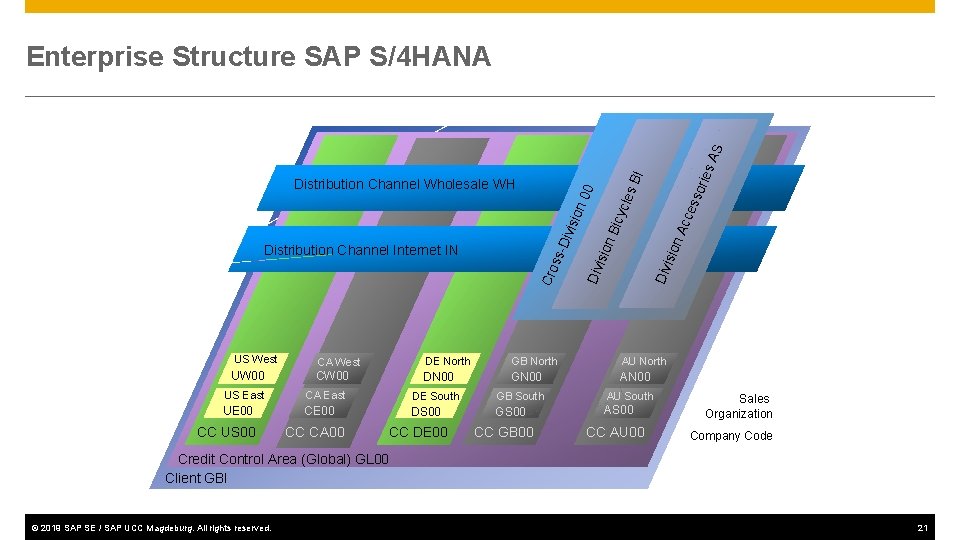 Enterprise Structure SAP S/4HANA

Distribution Channel Wholesale WH

Distribution Channel Internet IN

Cross-Division 00

Division Bicycles BI

Division Accessories AS

US West
UW00

US East
UE00

CC US00

CA West
CW00

CA East
CE00

CC CA00

DE North
DN00

DE South
DS00

CC DE00

GB North
GN00

GB South
GS00

CC GB00

AU North
AN00

AU South
AS00

CC AU00

Sales Organization

Company Code

Credit Control Area (Global) GL00

Client GBI

© 2019 SAP SE / SAP UCC Magdeburg. All rights reserved.

21